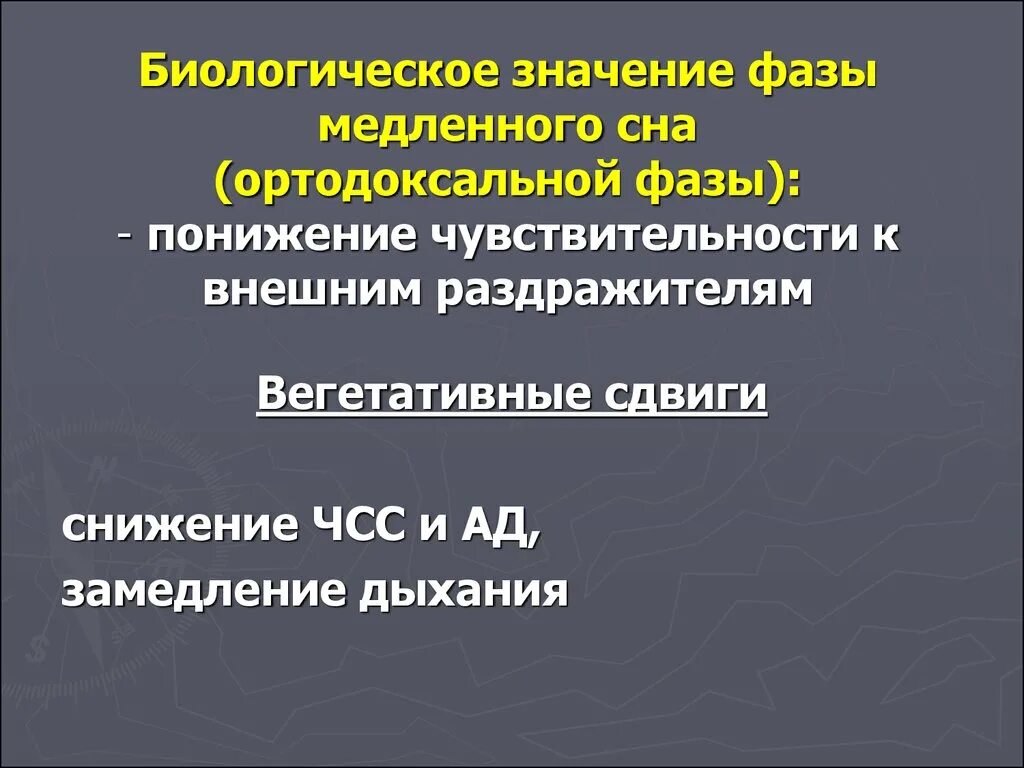 Биологическое значение фазы медленного сна (ортодоксальной фазы):
- понижение чувствительности к внешним раздражителям

Вегетативные сдвиги

снижение ЧСС и АД,
замедление дыхания